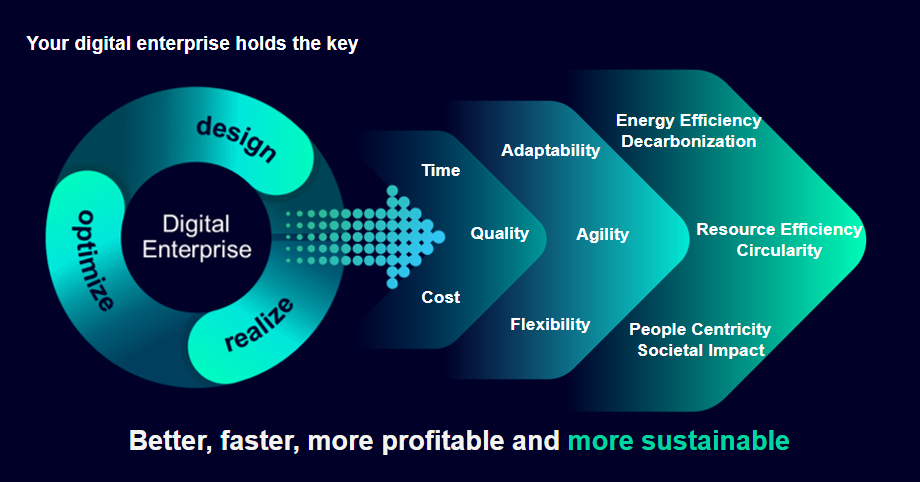 Your digital enterprise holds the key

design

optimize

realize

Digital Enterprise

Time

Quality

Cost

Adaptability

Agility

Flexibility

Energy Efficiency
Decarbonization

Resource Efficiency
Circularity

People Centricity
Societal Impact

Better, faster, more profitable and more sustainable